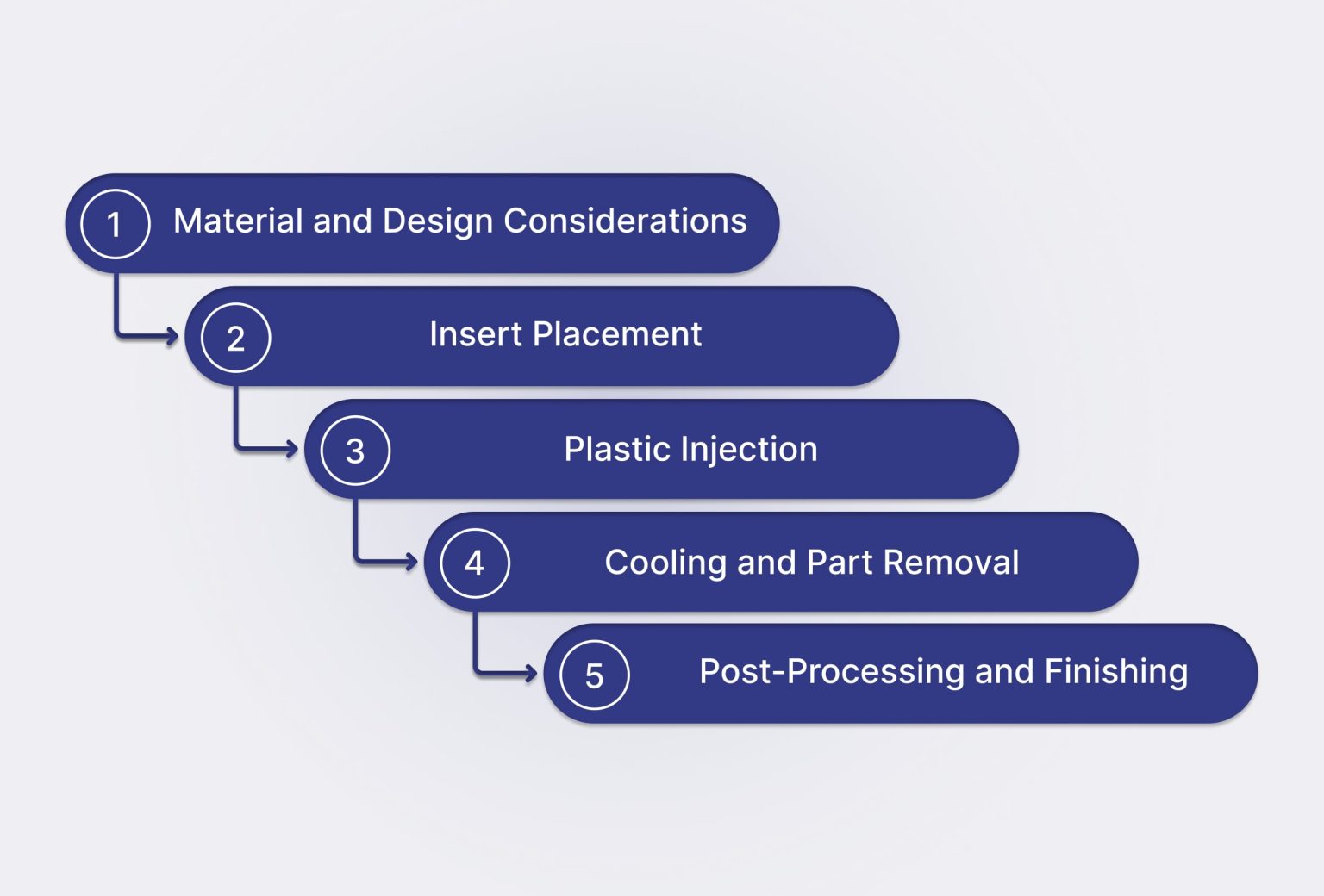 1 Material and Design Considerations

2 Insert Placement

3 Plastic Injection

4 Cooling and Part Removal

5 Post-Processing and Finishing